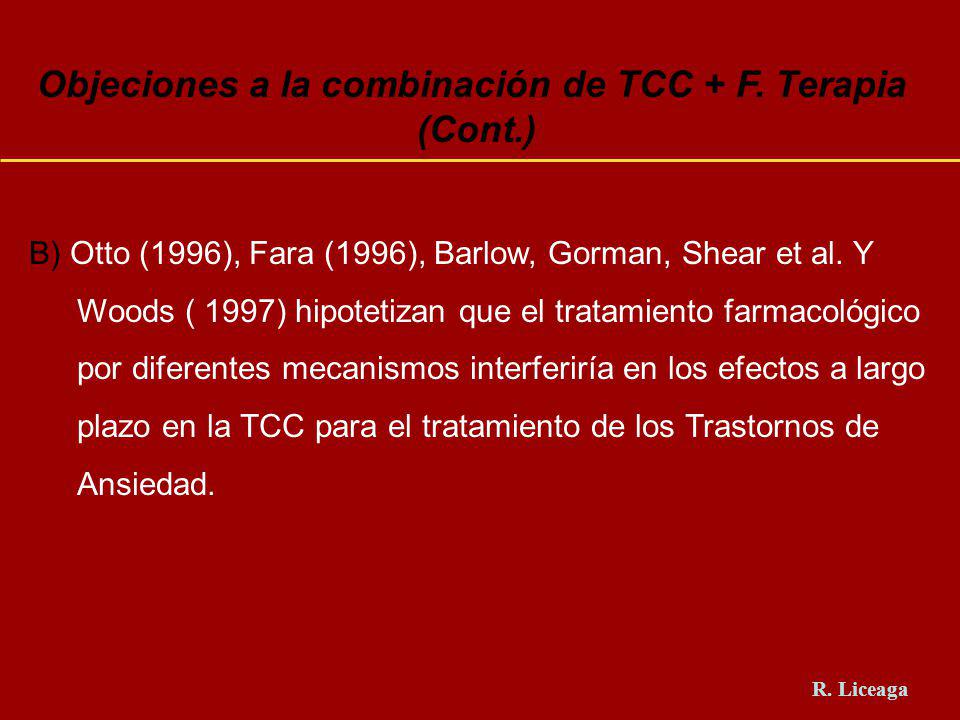 Objeciones a la combinación de TCC + F. Terapia (Cont.)

B) Otto (1996), Fara (1996), Barlow, Gorman, Shear et al. Y Woods ( 1997) hipotetizan que el tratamiento farmacológico por diferentes mecanismos interferiría en los efectos a largo plazo en la TCC para el tratamiento de los Trastornos de Ansiedad.

R. Liceaga